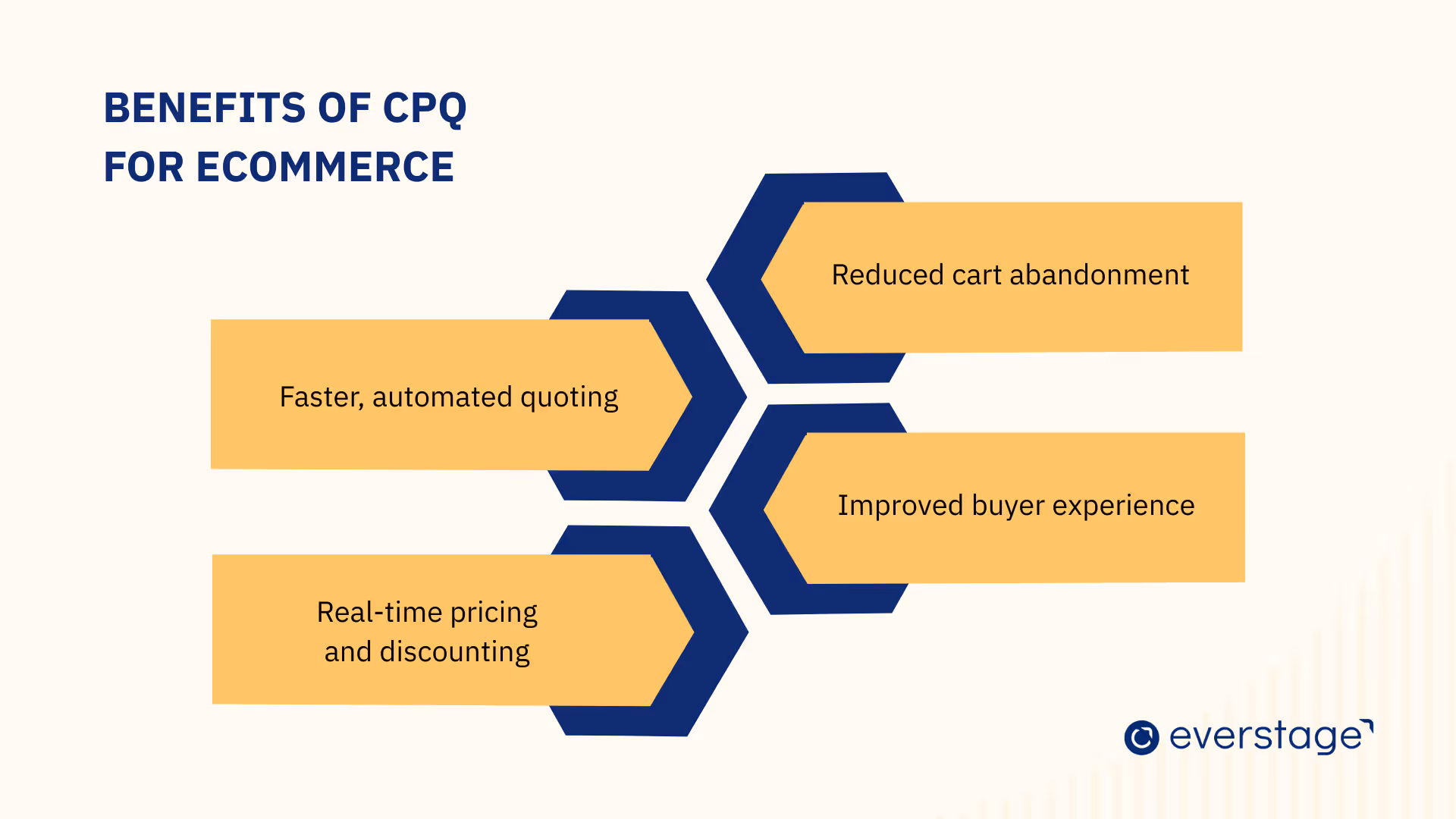 BENEFITS OF CPQ FOR ECOMMERCE

Reduced cart abandonment

Faster, automated quoting

Improved buyer experience

Real-time pricing and discounting

everstage